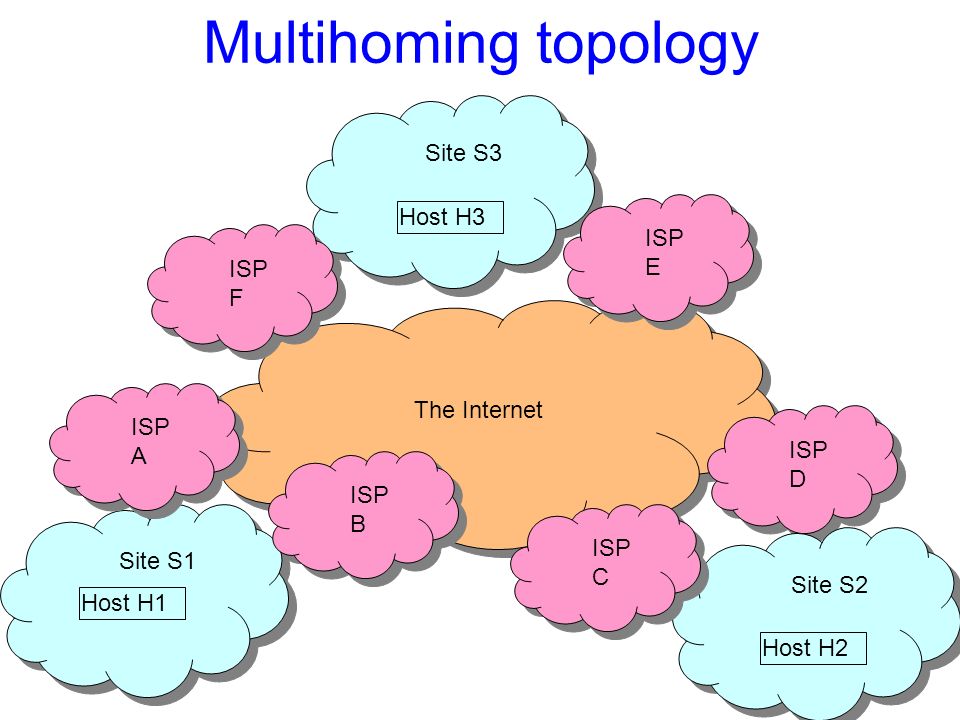 Multihoming topology

Site S3

Host H3

ISP
F

ISP
E

The Internet

ISP
A

ISP
D

ISP
B

ISP
C

Site S1

Host H1

Site S2

Host H2